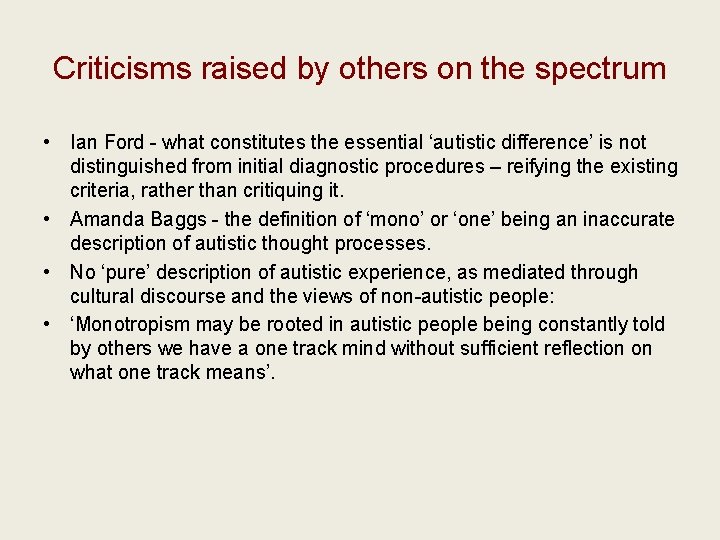 Criticisms raised by others on the spectrum

• Ian Ford - what constitutes the essential ‘autistic difference’ is not distinguished from initial diagnostic procedures – reifying the existing criteria, rather than critiquing it.
• Amanda Baggs - the definition of ‘mono’ or ‘one’ being an inaccurate description of autistic thought processes.
• No ‘pure’ description of autistic experience, as mediated through cultural discourse and the views of non-autistic people:
• ‘Monotropism may be rooted in autistic people being constantly told by others we have a one track mind without sufficient reflection on what one track means’.